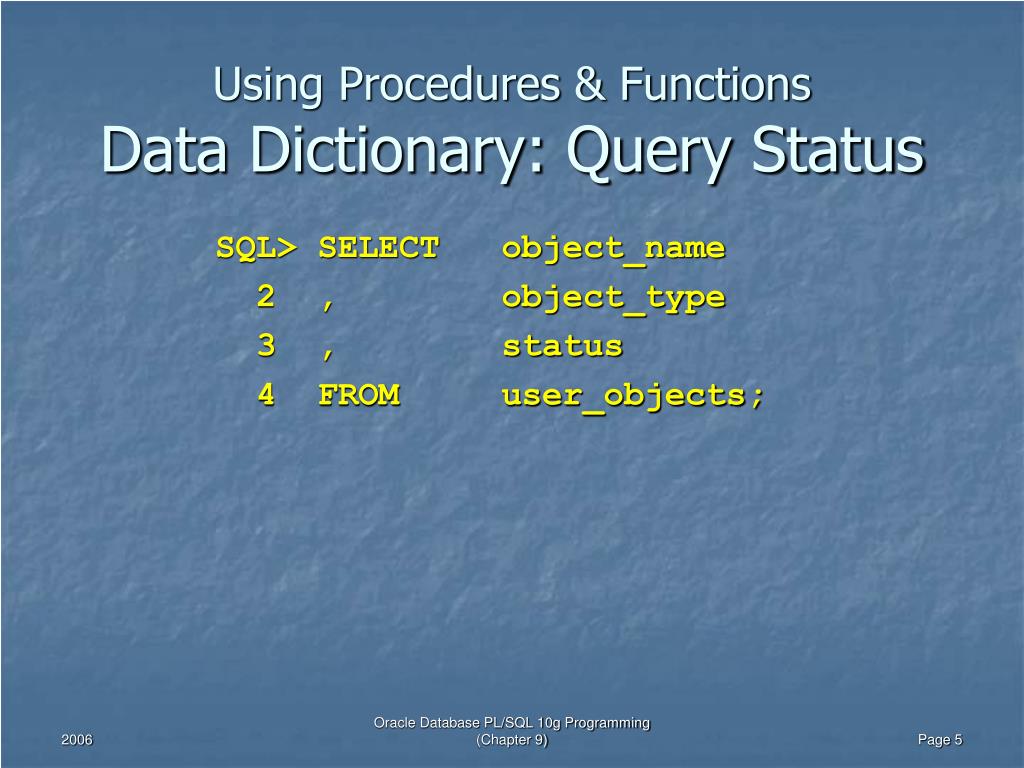 Using Procedures & Functions
Data Dictionary: Query Status

SQL> SELECT object_name
2 , object_type
3 , status
4 FROM user_objects;

2006

Oracle Database PL/SQL 10g Programming
(Chapter 9)

Page 5